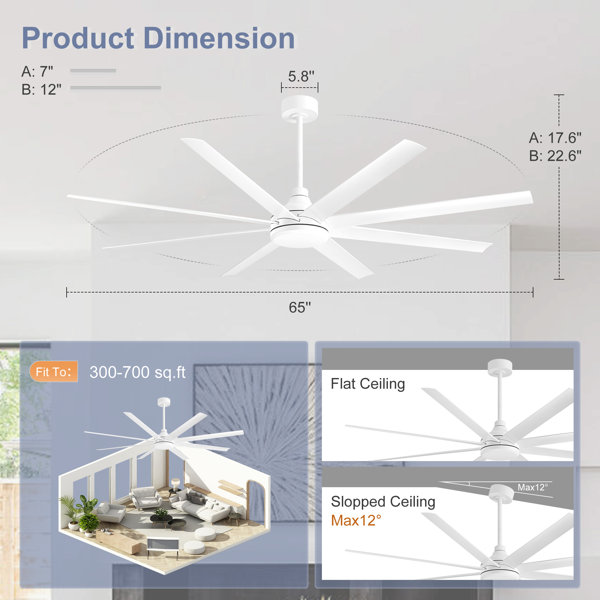 Product Dimension

A: 7"
B: 12"

5.8"

A: 17.6"
B: 22.6"

65"

Fit To: 300-700 sq.ft

Flat Ceiling

Max12°

Slopped Ceiling
Max12°